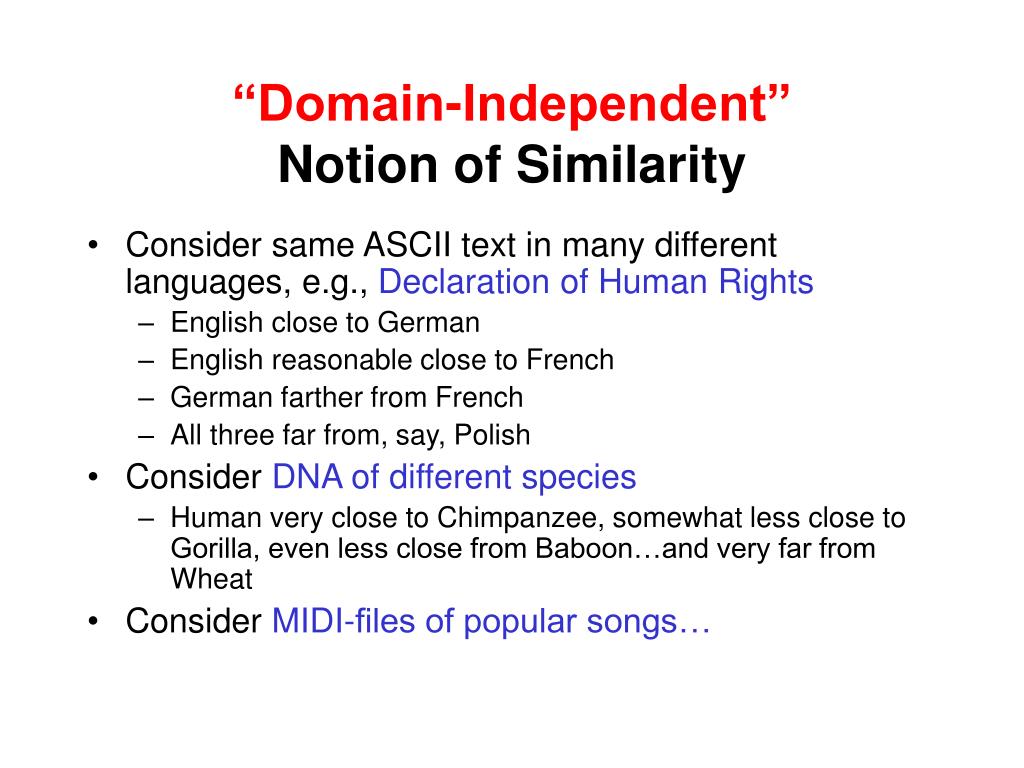 “Domain-Independent”
Notion of Similarity

• Consider same ASCII text in many different languages, e.g., Declaration of Human Rights
– English close to German
– English reasonable close to French
– German farther from French
– All three far from, say, Polish
• Consider DNA of different species
– Human very close to Chimpanzee, somewhat less close to Gorilla, even less close from Baboon…and very far from Wheat
• Consider MIDI-files of popular songs…